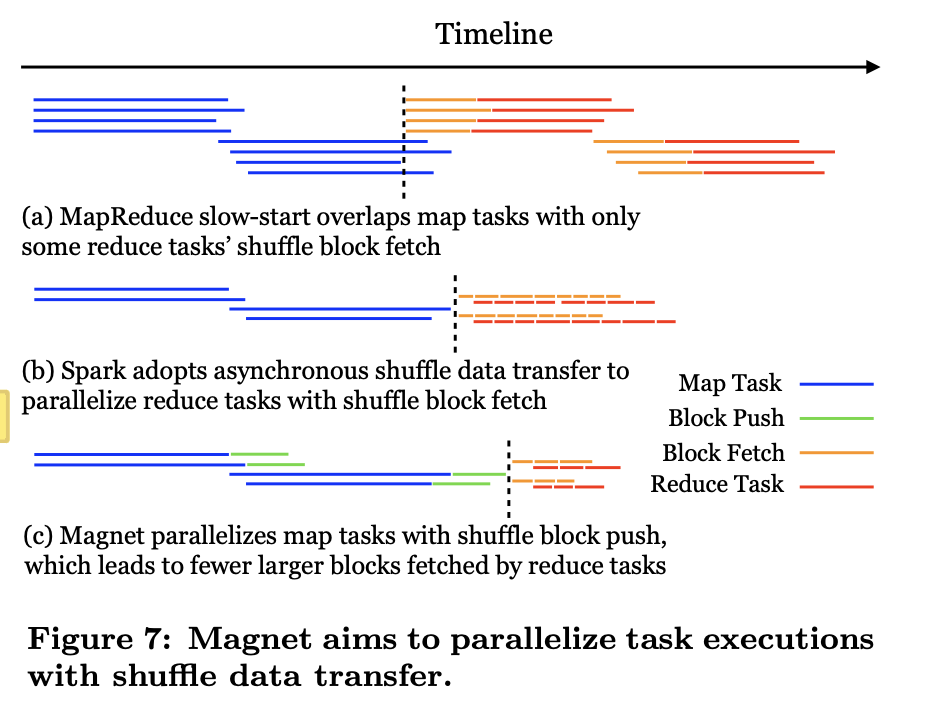 Timeline

(a) MapReduce slow-start overlaps map tasks with only some reduce tasks' shuffle block fetch

(b) Spark adopts asynchronous shuffle data transfer to parallelize reduce tasks with shuffle block fetch

Map Task
Block Push
Block Fetch
Reduce Task

(c) Magnet parallelizes map tasks with shuffle block push, which leads to fewer larger blocks fetched by reduce tasks

Figure 7: Magnet aims to parallelize task executions with shuffle data transfer.